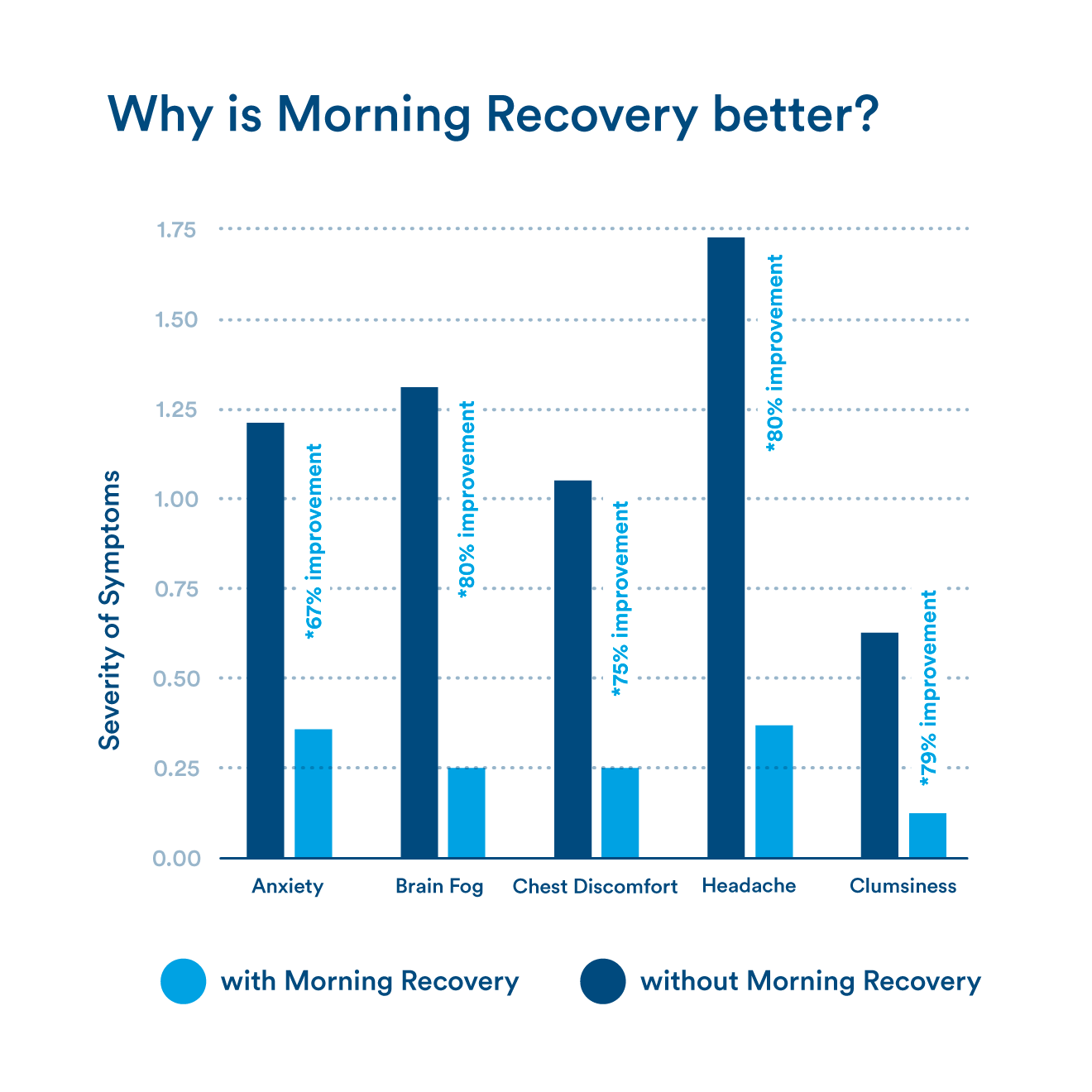 Why is Morning Recovery better?

Severity of Symptoms

1.75
1.50
1.25
1.00
0.75
0.50
0.25
0.00

*67% improvement
*80% improvement
*75% improvement
*80% improvement
*79% improvement

Anxiety
Brain Fog
Chest Discomfort
Headache
Clumsiness

with Morning Recovery
without Morning Recovery